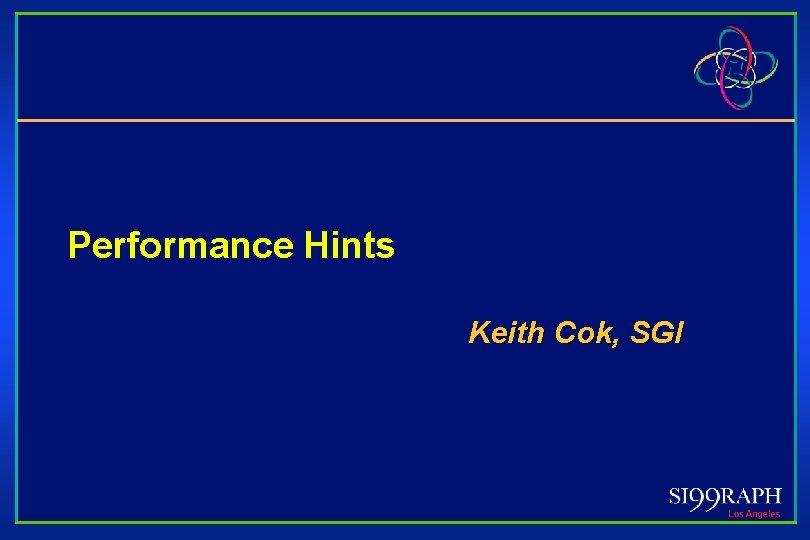 Performance Hints

Keith Cok, SGI

SI99RAPH
Los Angeles